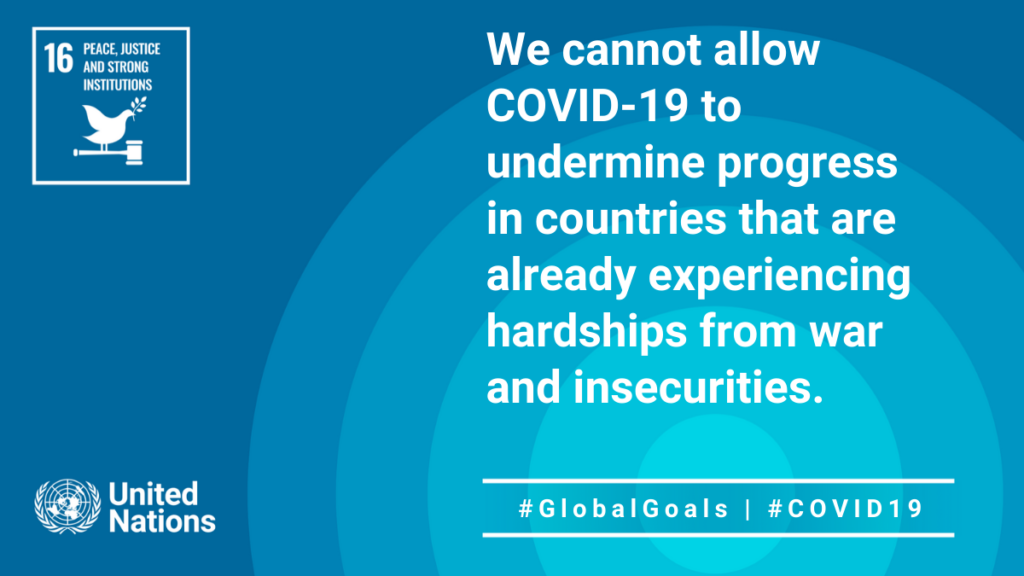 16 PEACE, JUSTICE AND STRONG INSTITUTIONS

We cannot allow COVID-19 to undermine progress in countries that are already experiencing hardships from war and insecurities.

United Nations

#GlobalGoals | #COVID19